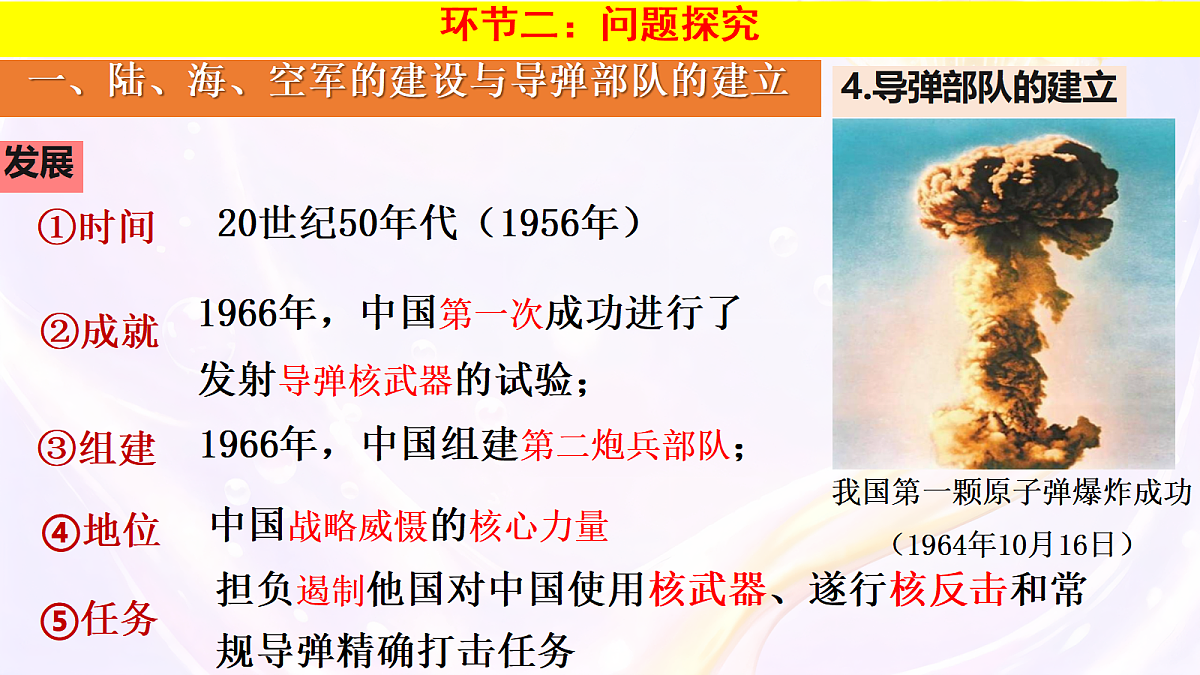 环节二：问题探究

一、陆、海、空军的建设与导弹部队的建立

4.导弹部队的建立

发展

①时间 20世纪50年代（1956年）

②成就 1966年，中国第一次成功进行了发射导弹核武器的试验；

③组建 1966年，中国组建第二炮兵部队；

④地位 中国战略威慑的核心力量

⑤任务 担负遏制他国对中国使用核武器、遂行核反击和常规导弹精确打击任务

我国第一颗原子弹爆炸成功

（1964年10月16日）